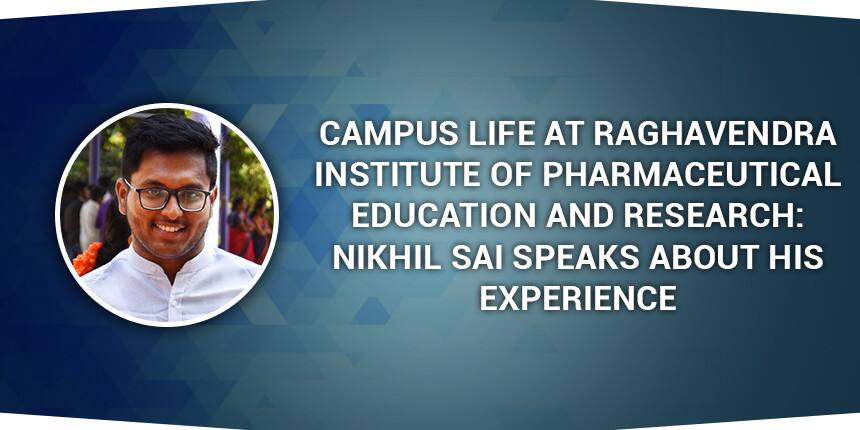 CAMPUS LIFE AT RAGHAVENDRA INSTITUTE OF PHARMACEUTICAL EDUCATION AND RESEARCH: NIKHIL SAI SPEAKS ABOUT HIS EXPERIENCE